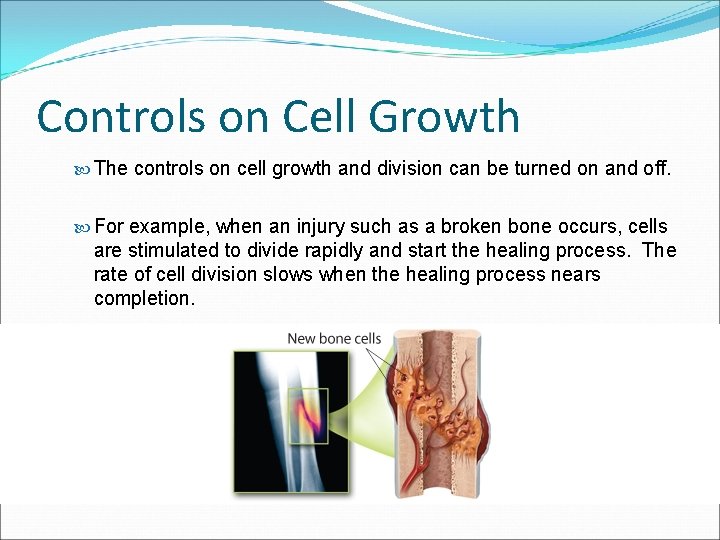 Controls on Cell Growth

The controls on cell growth and division can be turned on and off.

For example, when an injury such as a broken bone occurs, cells are stimulated to divide rapidly and start the healing process. The rate of cell division slows when the healing process nears completion.

New bone cells